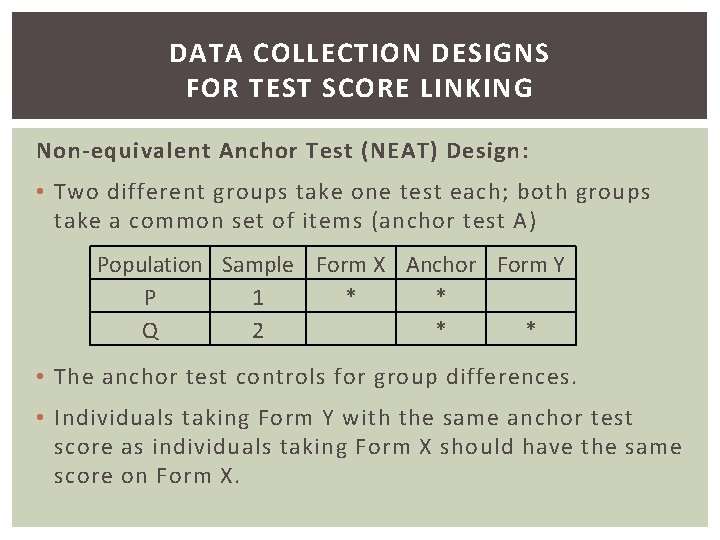 DATA COLLECTION DESIGNS FOR TEST SCORE LINKING

Non-equivalent Anchor Test (NEAT) Design:

• Two different groups take one test each; both groups take a common set of items (anchor test A)

| Population | Sample | Form X | Anchor | Form Y |
|---|---|---|---|---|
| P | 1 | * | * | |
| Q | 2 | | * | * |

• The anchor test controls for group differences.

• Individuals taking Form Y with the same anchor test score as individuals taking Form X should have the same score on Form X.